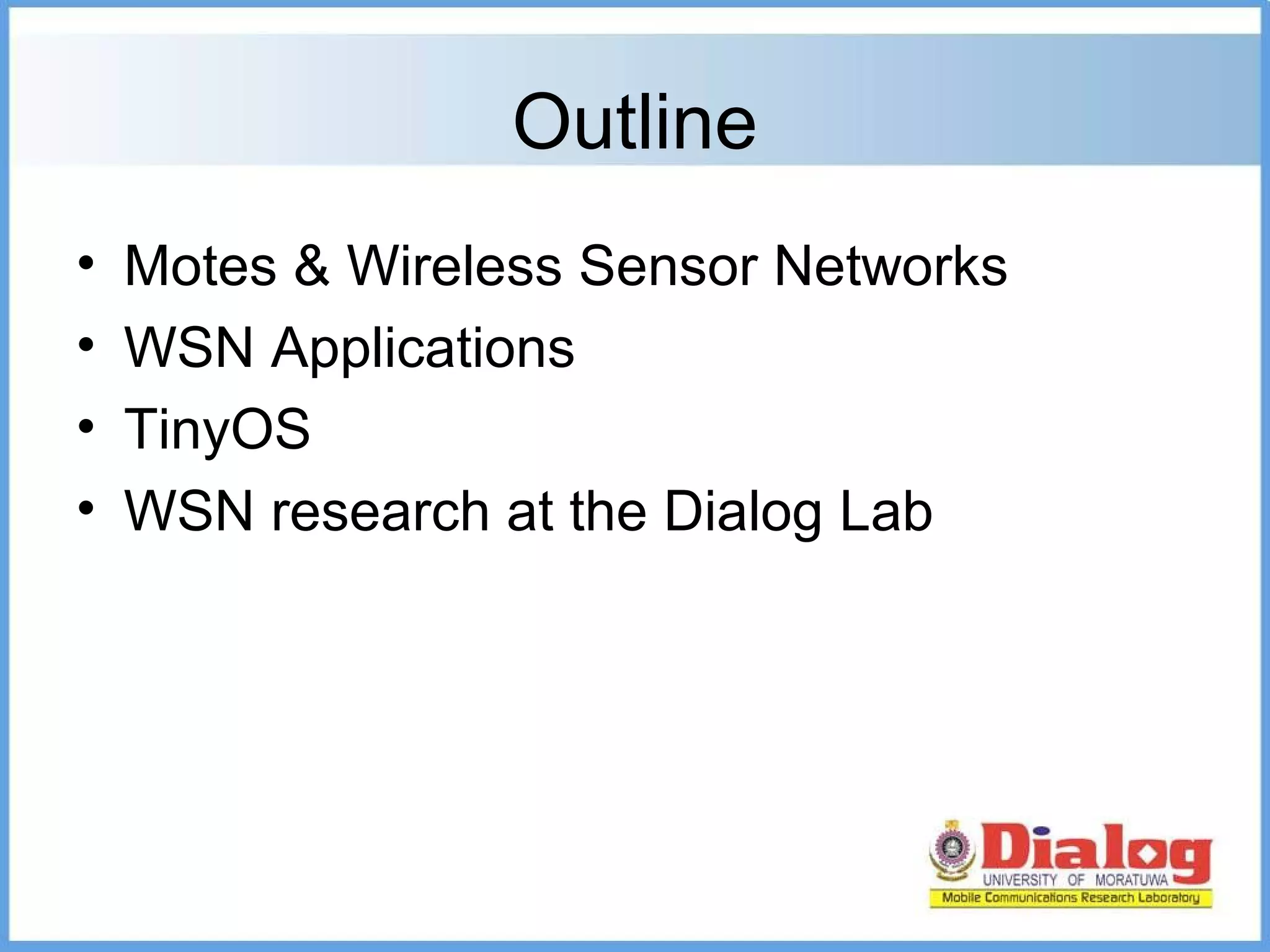 Outline

• Motes & Wireless Sensor Networks
• WSN Applications
• TinyOS
• WSN research at the Dialog Lab

Dialog
UNIVERSITY OF MORATUWA
Mobile Communications Research Laboratory